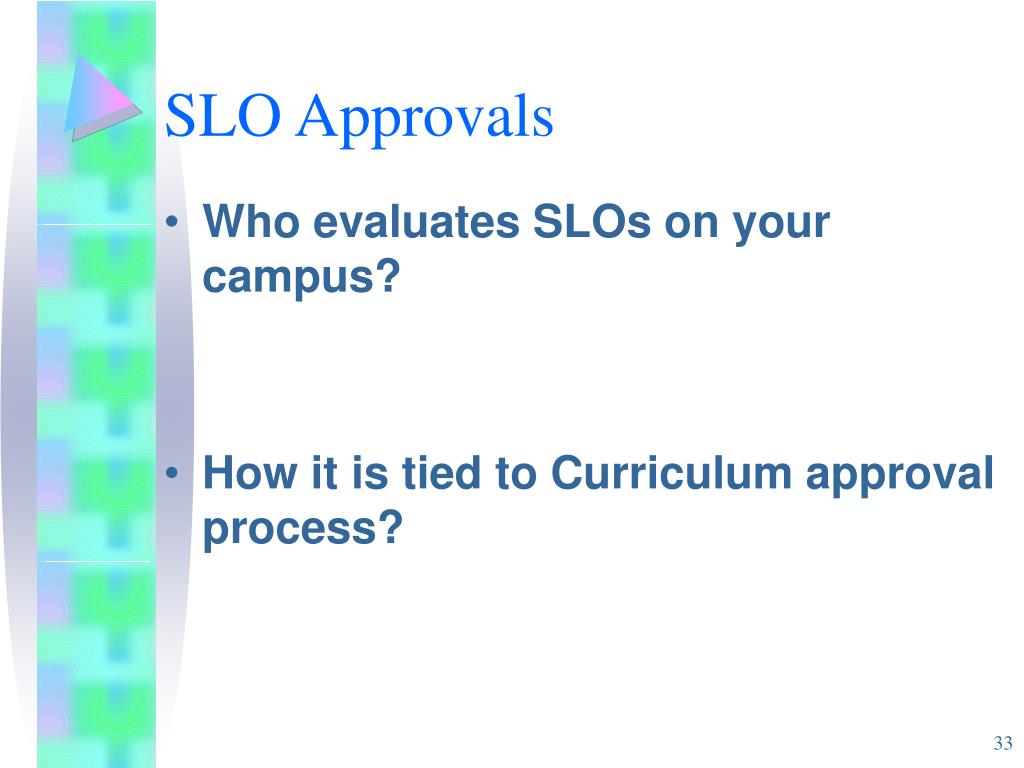 SLO Approvals

• Who evaluates SLOs on your campus?

• How it is tied to Curriculum approval process?

33